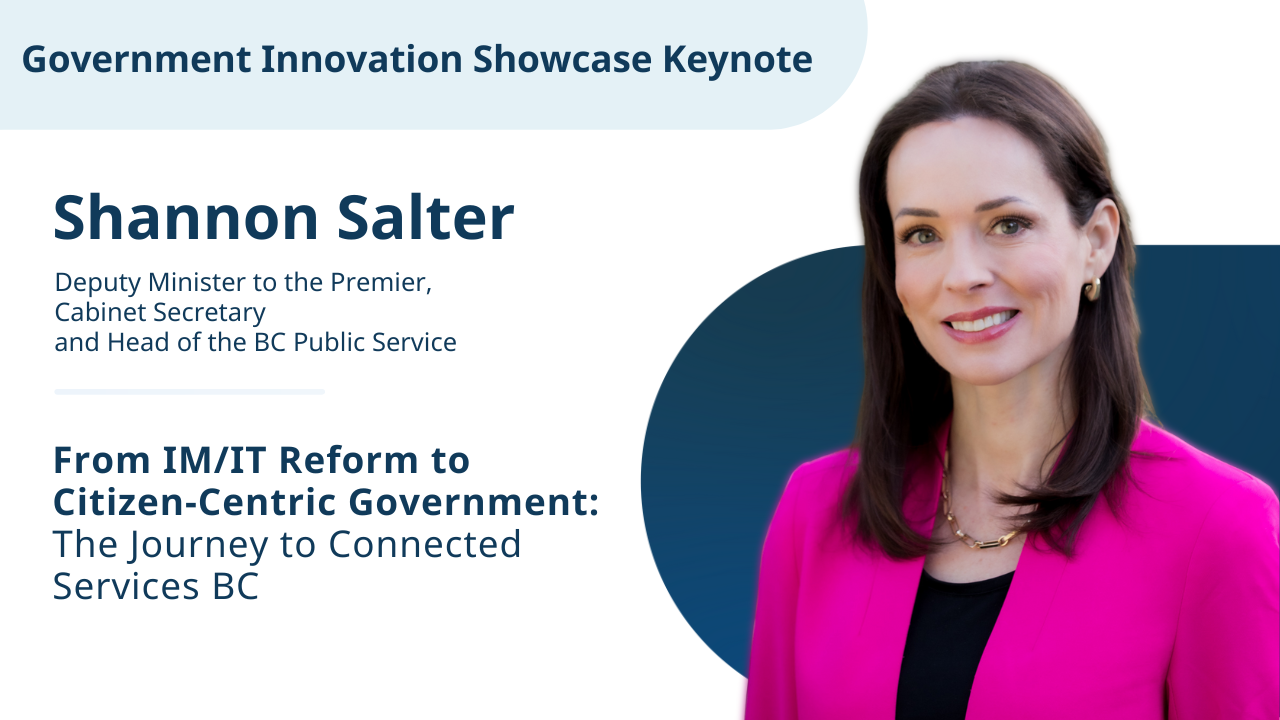 Government Innovation Showcase Keynote

Shannon Salter

Deputy Minister to the Premier, Cabinet Secretary and Head of the BC Public Service

From IM/IT Reform to Citizen-Centric Government: The Journey to Connected Services BC